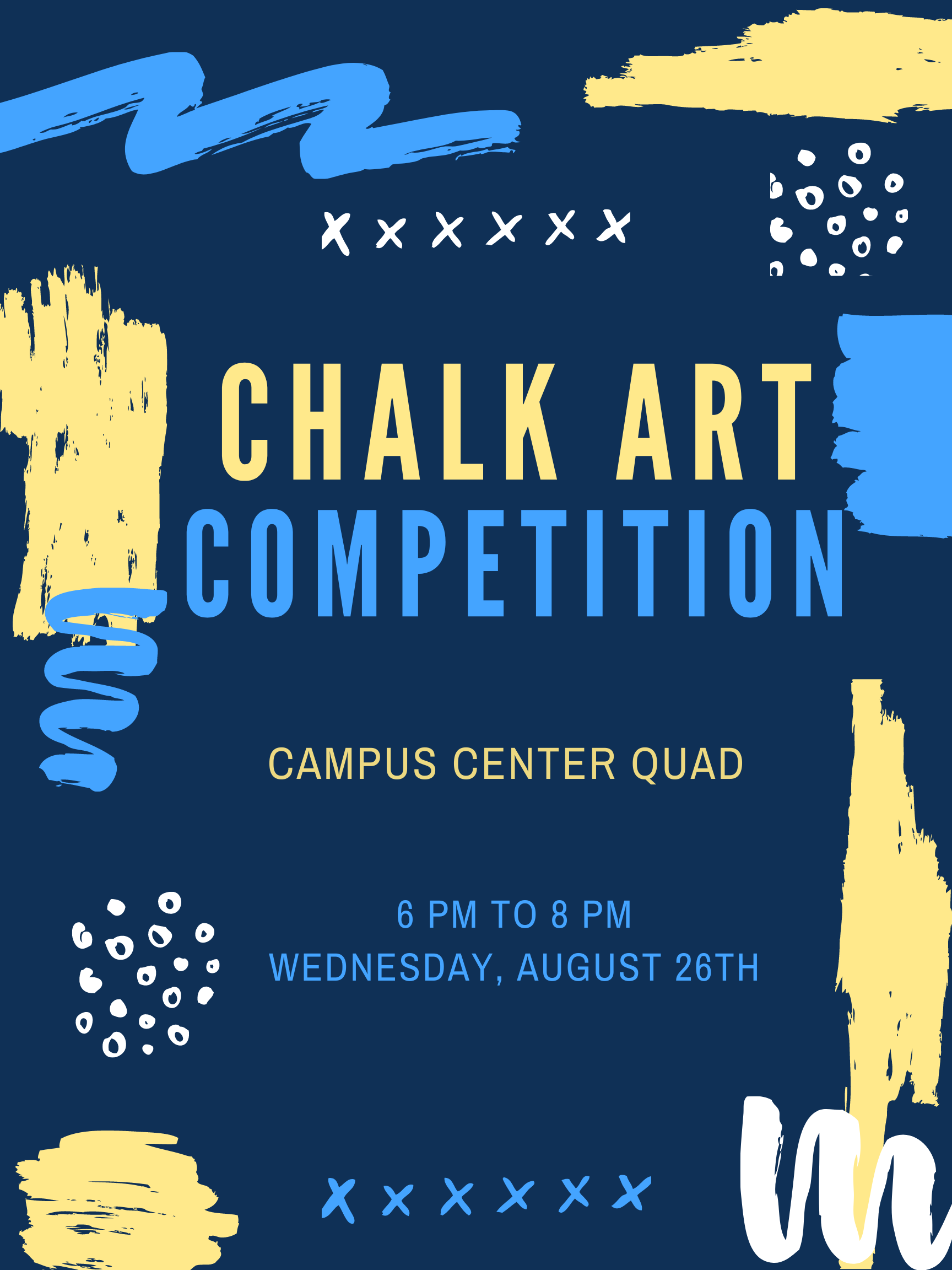 CHALK ART
COMPETITION

CAMPUS CENTER QUAD

6 PM TO 8 PM
WEDNESDAY, AUGUST 26TH